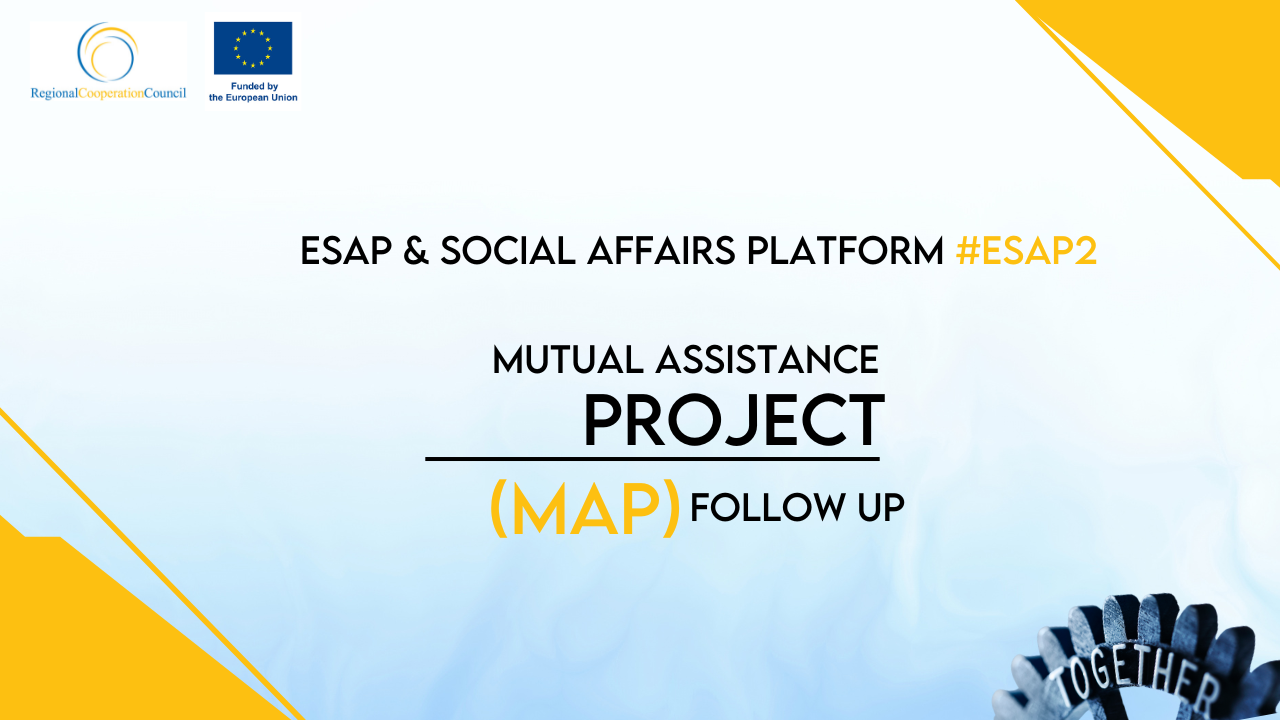 RegionalCooperationCouncil

Funded by the European Union

ESAP & SOCIAL AFFAIRS PLATFORM #ESAP2

MUTUAL ASSISTANCE PROJECT

(MAP) FOLLOW UP

TOGETHER